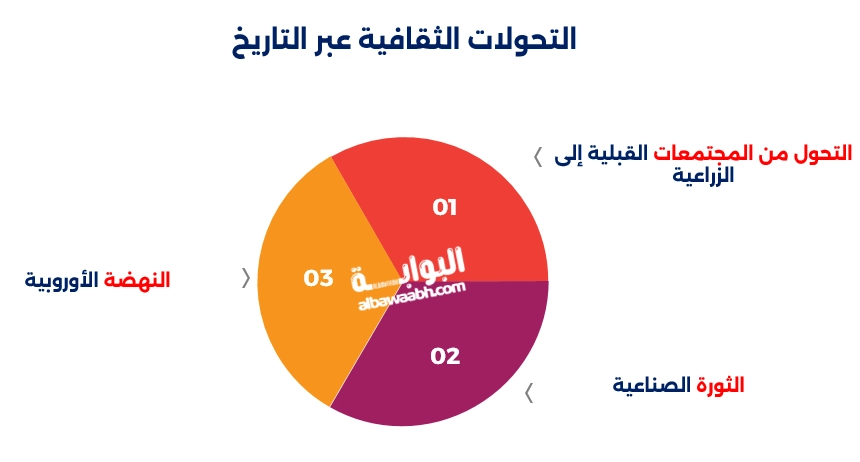 التحولات الثقافية عبر التاريخ

التحول من المجتمعات القبلية إلى الزراعية

01

النهضة الأوروبية

03

البوابة
albawaabh.com

02

الثورة الصناعية